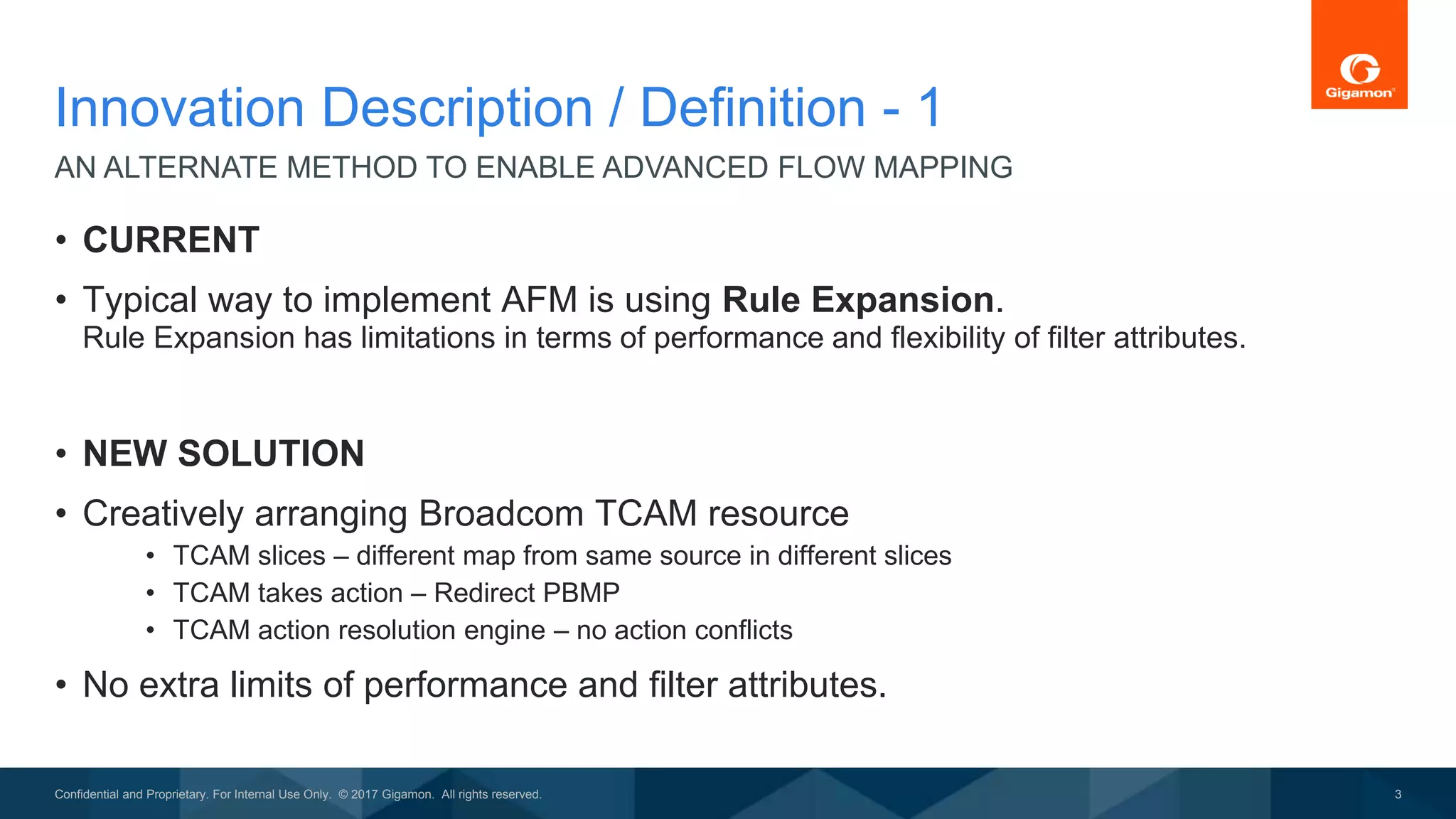 Gigamon

Innovation Description / Definition - 1

AN ALTERNATE METHOD TO ENABLE ADVANCED FLOW MAPPING

• CURRENT

• Typical way to implement AFM is using Rule Expansion.
Rule Expansion has limitations in terms of performance and flexibility of filter attributes.

• NEW SOLUTION

• Creatively arranging Broadcom TCAM resource
  • TCAM slices – different map from same source in different slices
  • TCAM takes action – Redirect PBMP
  • TCAM action resolution engine – no action conflicts

• No extra limits of performance and filter attributes.

Confidential and Proprietary. For Internal Use Only. © 2017 Gigamon. All rights reserved.

3